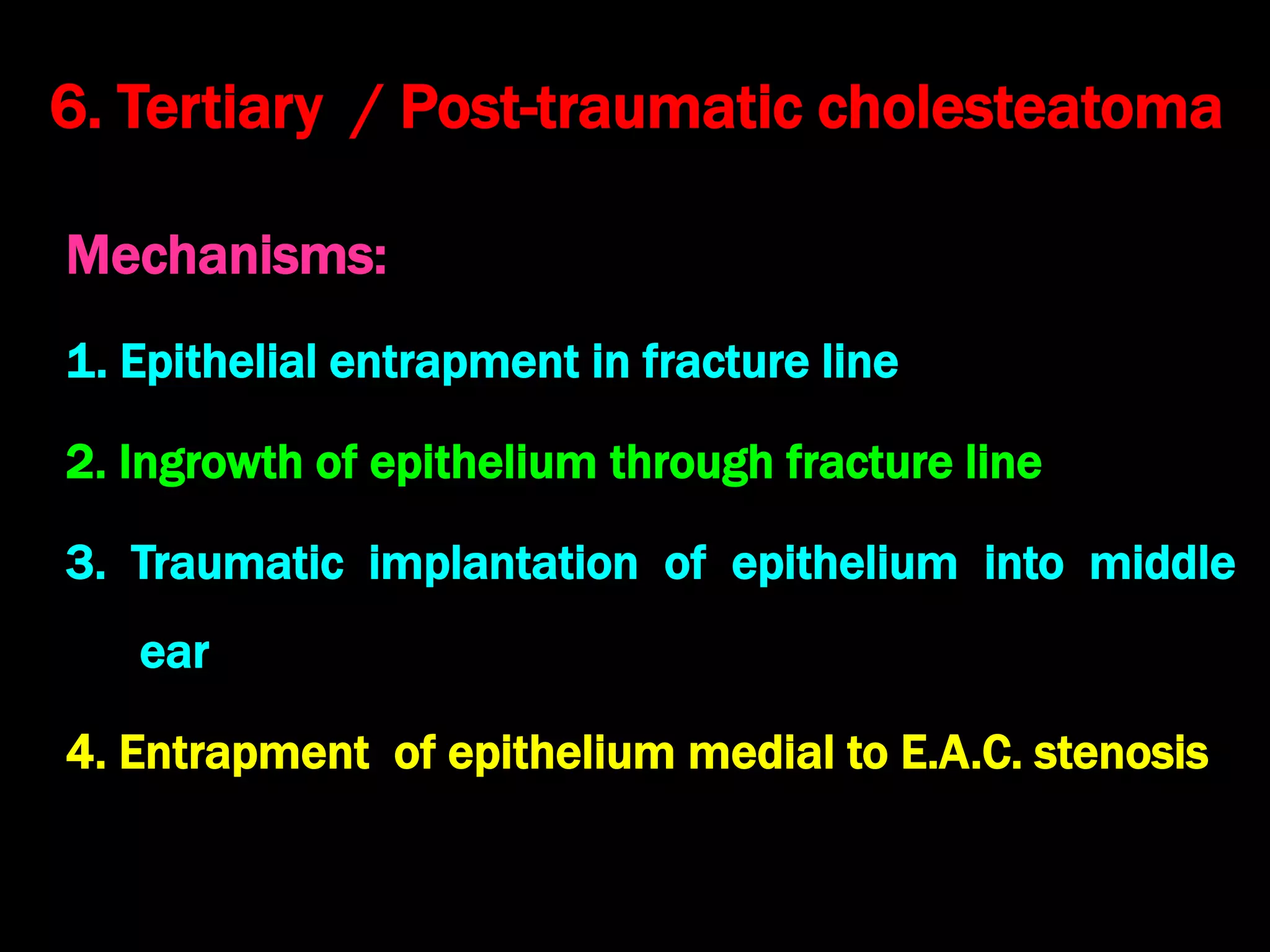 6. Tertiary / Post-traumatic cholesteatoma

Mechanisms:

1. Epithelial entrapment in fracture line

2. Ingrowth of epithelium through fracture line

3. Traumatic implantation of epithelium into middle ear

4. Entrapment of epithelium medial to E.A.C. stenosis